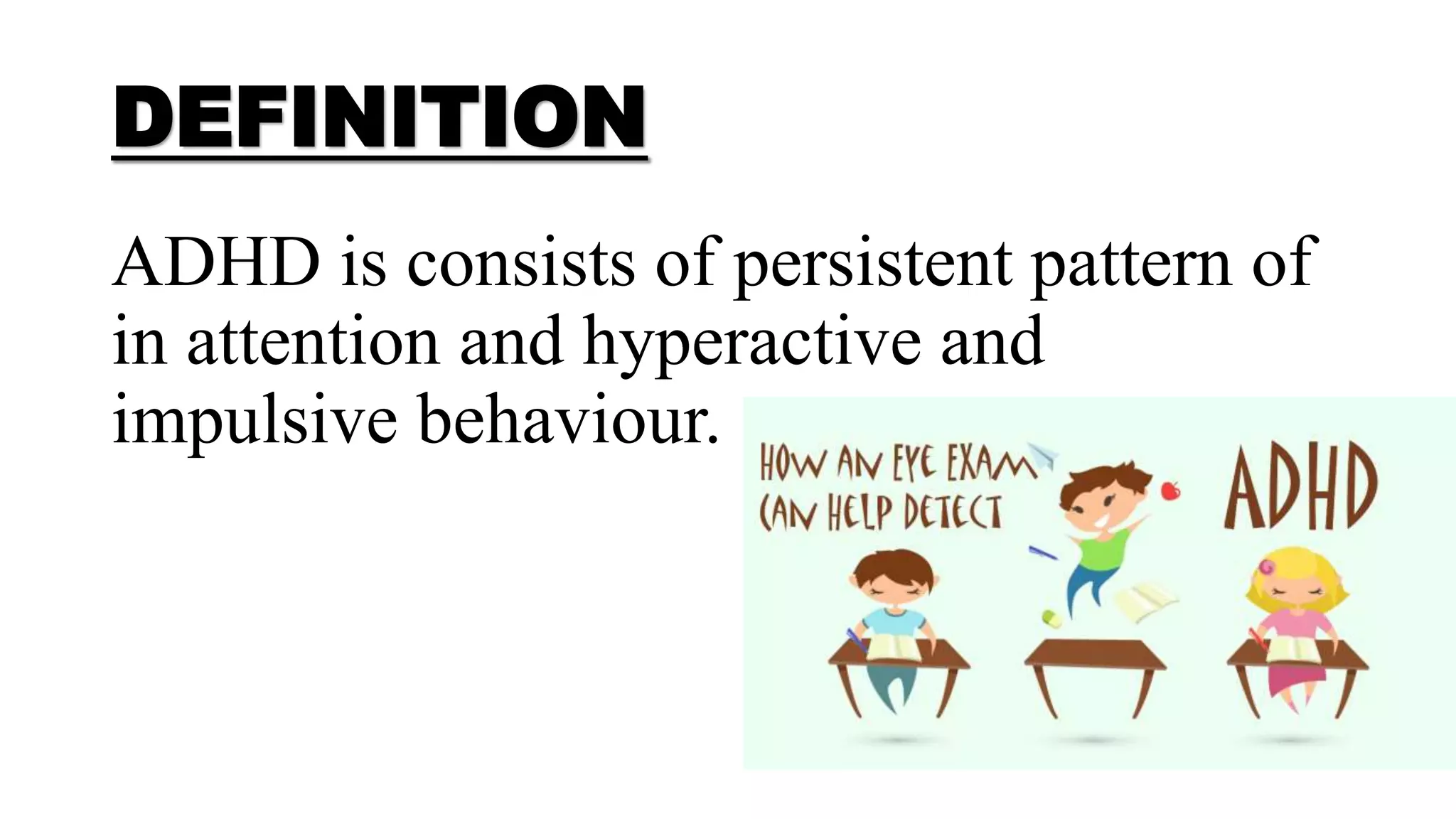 DEFINITION

ADHD is consists of persistent pattern of in attention and hyperactive and impulsive behaviour.

HOW AN EYE EXAM CAN HELP DETECT

ADHD